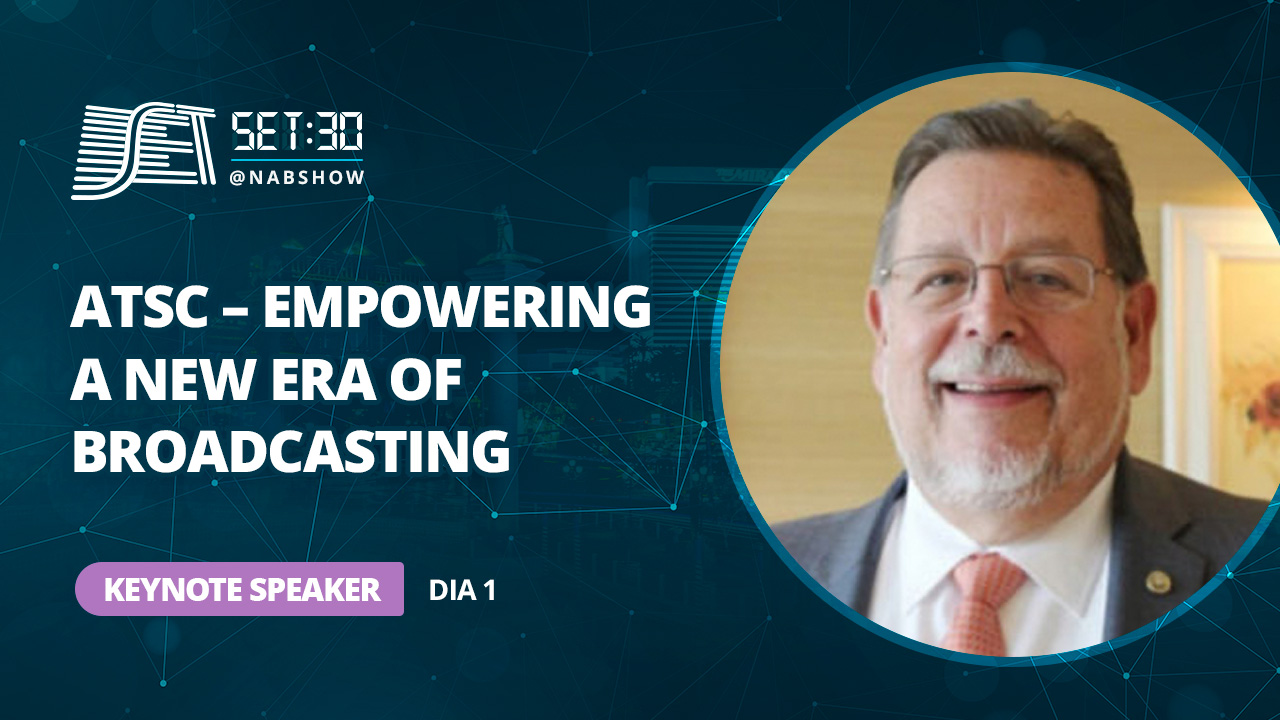 SET SET:30 @NABSHOW

ATSC – EMPOWERING A NEW ERA OF BROADCASTING

KEYNOTE SPEAKER

DIA 1